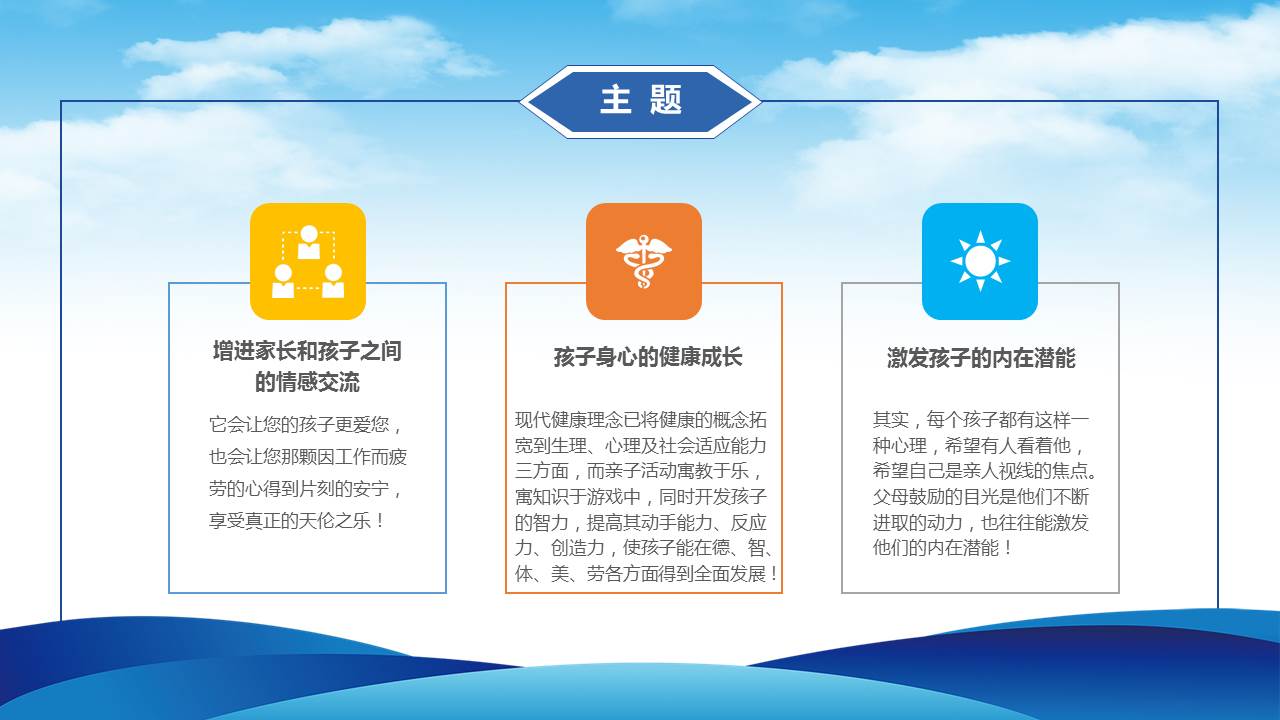 主 题

增进家长和孩子之间的情感交流

它会让您的孩子更爱您，也会让您那颗因工作而疲劳的心得到片刻的安宁，享受真正的天伦之乐！

孩子身心的健康成长

现代健康理念已将健康的概念拓宽到生理、心理及社会适应能力三方面，而亲子活动寓教于乐，寓知识于游戏中，同时开发孩子的智力，提高其动手能力、反应力、创造力，使孩子能在德、智、体、美、劳各方面得到全面发展！

激发孩子的内在潜能

其实，每个孩子都有这样一种心理，希望有人看着他，希望自己是亲人视线的焦点。父母鼓励的目光是他们不断进取的动力，也往往能激发他们的内在潜能！